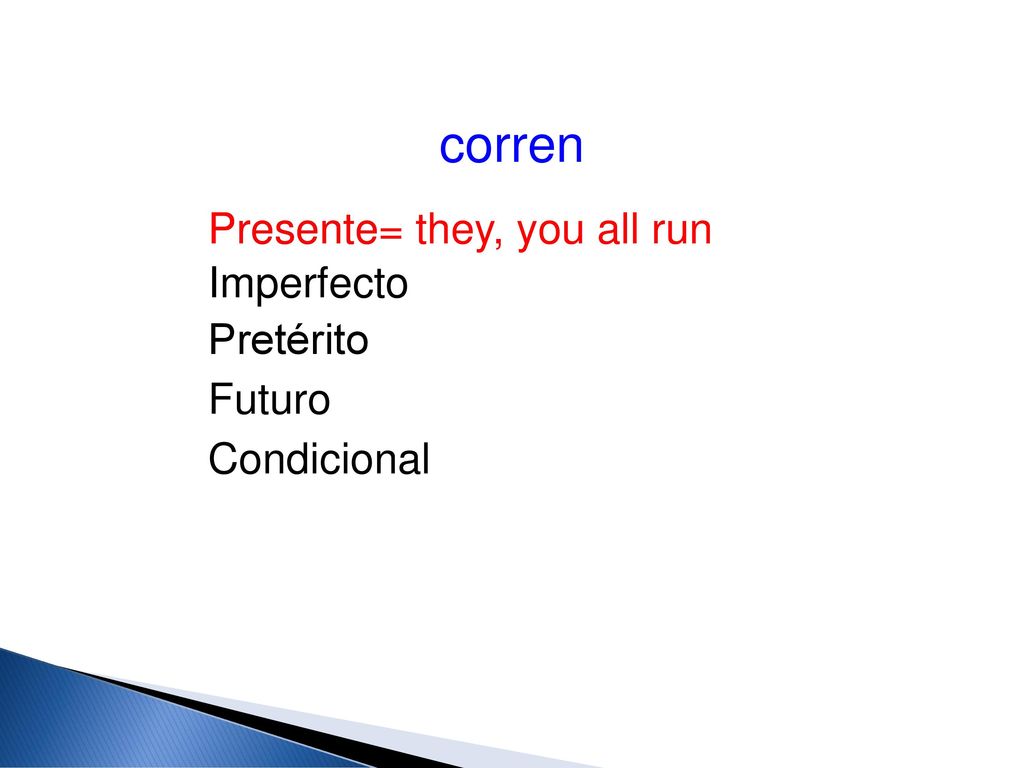 corren

Presente= they, you all run
Imperfecto
Pretérito
Futuro
Condicional